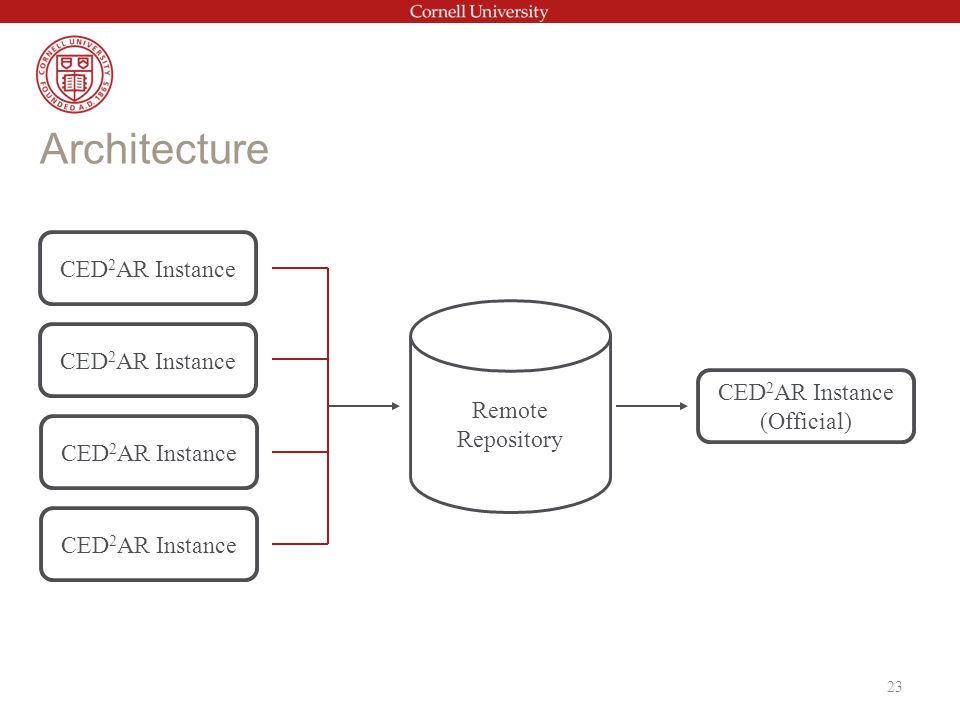 Cornell University

CORNELL UNIVERSITY FOUNDED A.D. 1865

Architecture

CED$^2$AR Instance

CED$^2$AR Instance

CED$^2$AR Instance

CED$^2$AR Instance

Remote Repository

CED$^2$AR Instance (Official)

23